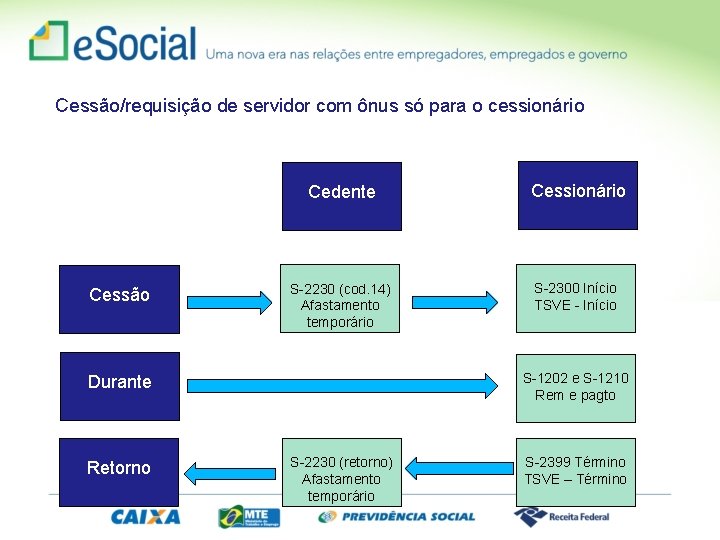 eSocial Uma nova era nas relações entre empregadores, empregados e governo

Cessão/requisição de servidor com ônus só para o cessionário

Cedente

Cessionário

Cessão

S-2230 (cod.14) Afastamento temporário

S-2300 Início TSVE - Início

Durante

S-1202 e S-1210 Rem e pagto

Retorno

S-2230 (retorno) Afastamento temporário

S-2399 Término TSVE – Término

CAIXA

MTE

PREVIDÊNCIA SOCIAL

Receita Federal